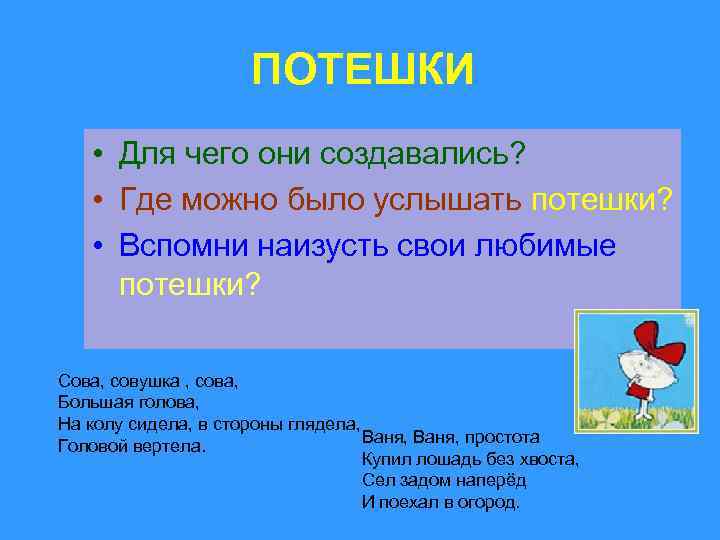 ПОТЕШКИ

• Для чего они создавались?
• Где можно было услышать потешки?
• Вспомни наизусть свои любимые потешки?

Сова, совушка , сова,
Большая голова,
На колу сидела, в стороны глядела,
Головой вертела.

Ваня, Ваня, простота
Купил лошадь без хвоста,
Сел задом наперёд
И поехал в огород.